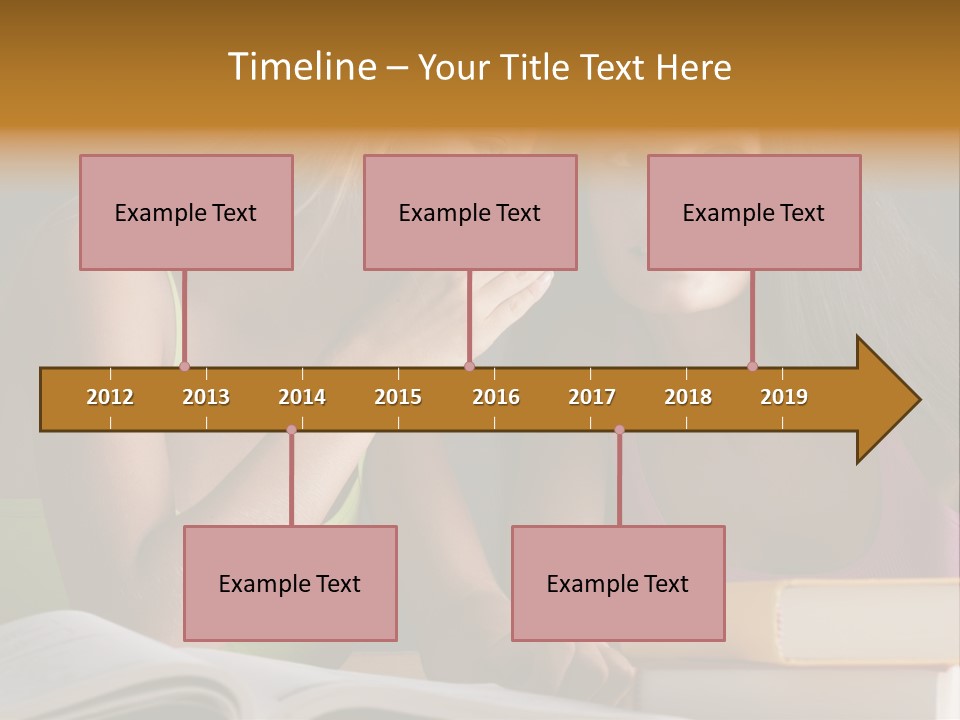 Timeline – Your Title Text Here

Example Text

Example Text

Example Text

2012 2013 2014 2015 2016 2017 2018 2019

Example Text

Example Text